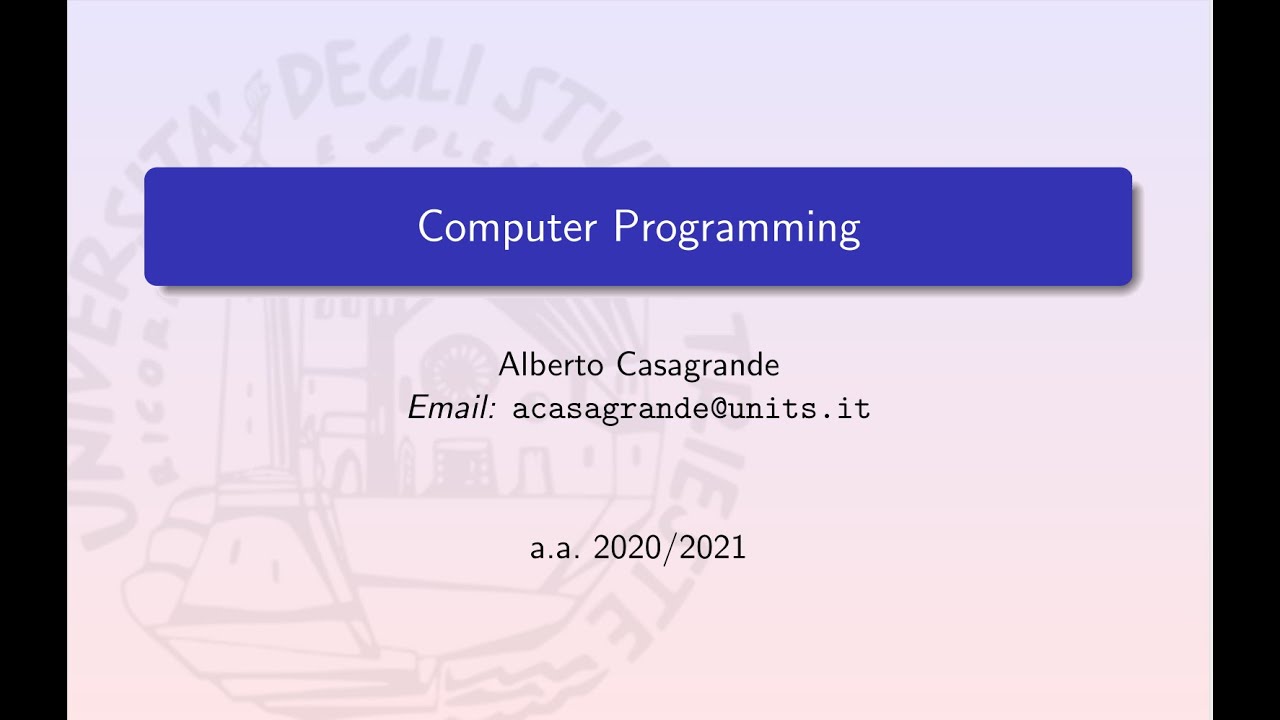 UNIVERSITA' DEGLI STUDI
TRIESTE

Computer Programming

Alberto Casagrande
Email: acasagrande@units.it

a.a. 2020/2021